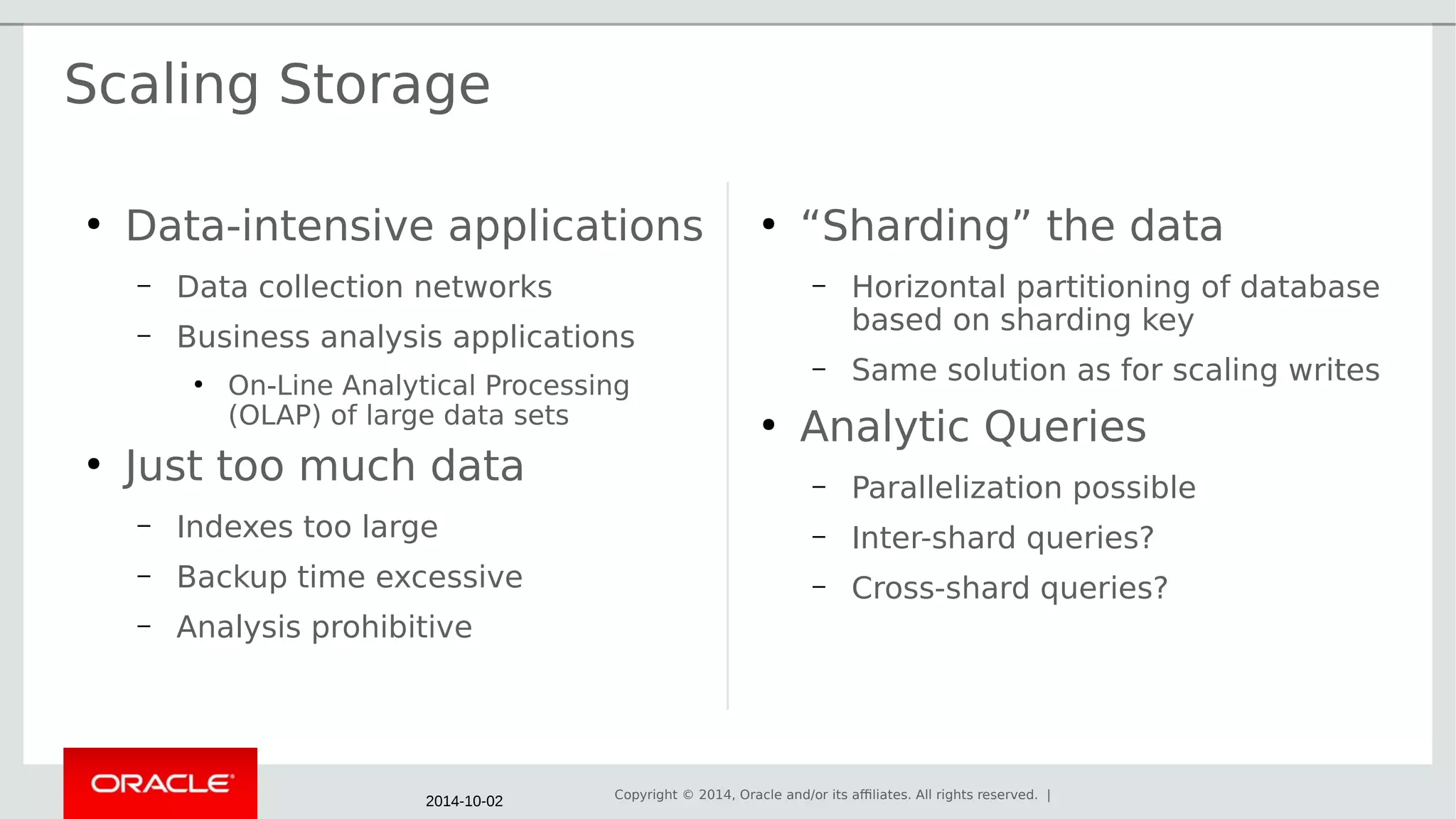 Scaling Storage

• Data-intensive applications
 – Data collection networks
 – Business analysis applications
  • On-Line Analytical Processing (OLAP) of large data sets
• Just too much data
 – Indexes too large
 – Backup time excessive
 – Analysis prohibitive

• “Sharding” the data
 – Horizontal partitioning of database based on sharding key
 – Same solution as for scaling writes
• Analytic Queries
 – Parallelization possible
 – Inter-shard queries?
 – Cross-shard queries?

ORACLE

2014-10-02

Copyright © 2014, Oracle and/or its affiliates. All rights reserved. |